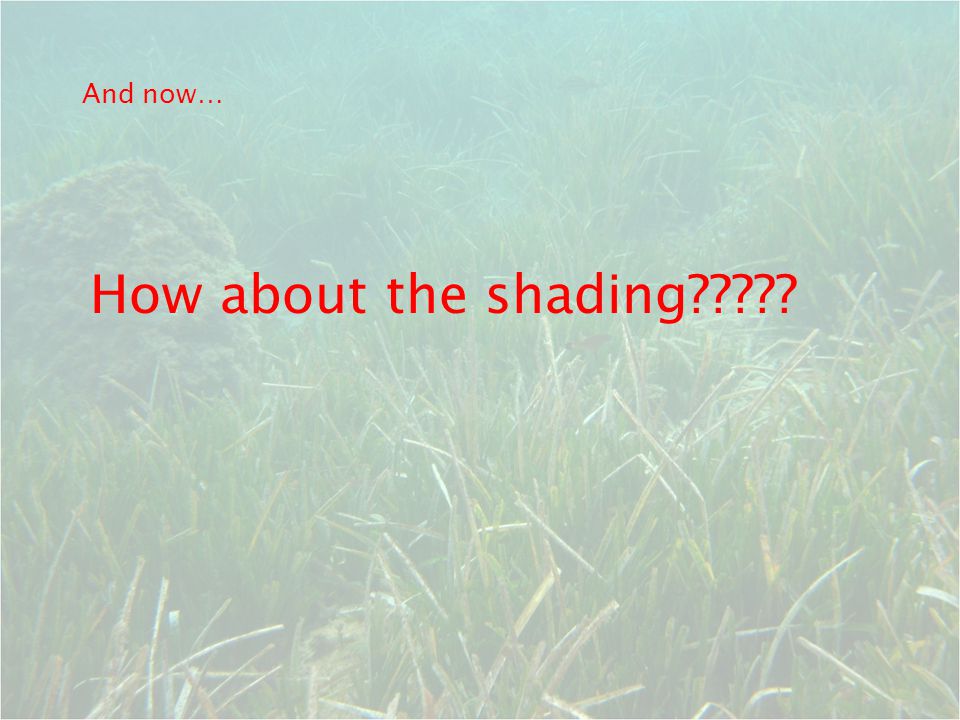 And now…

How about the shading?????